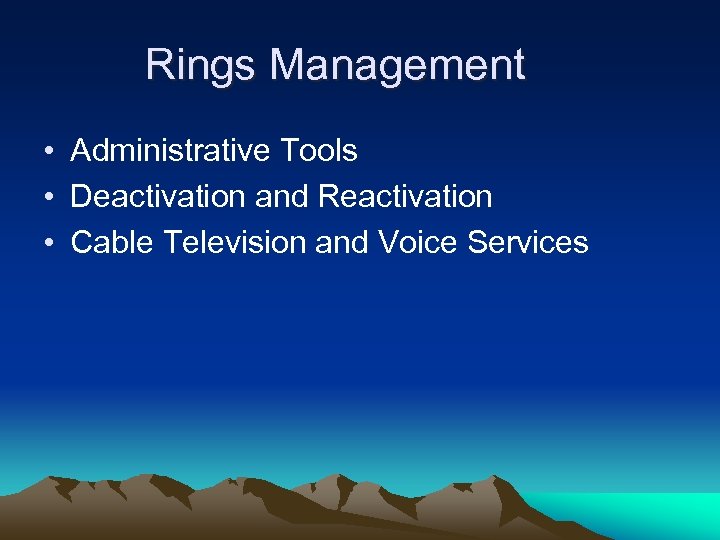 Rings Management

• Administrative Tools
• Deactivation and Reactivation
• Cable Television and Voice Services